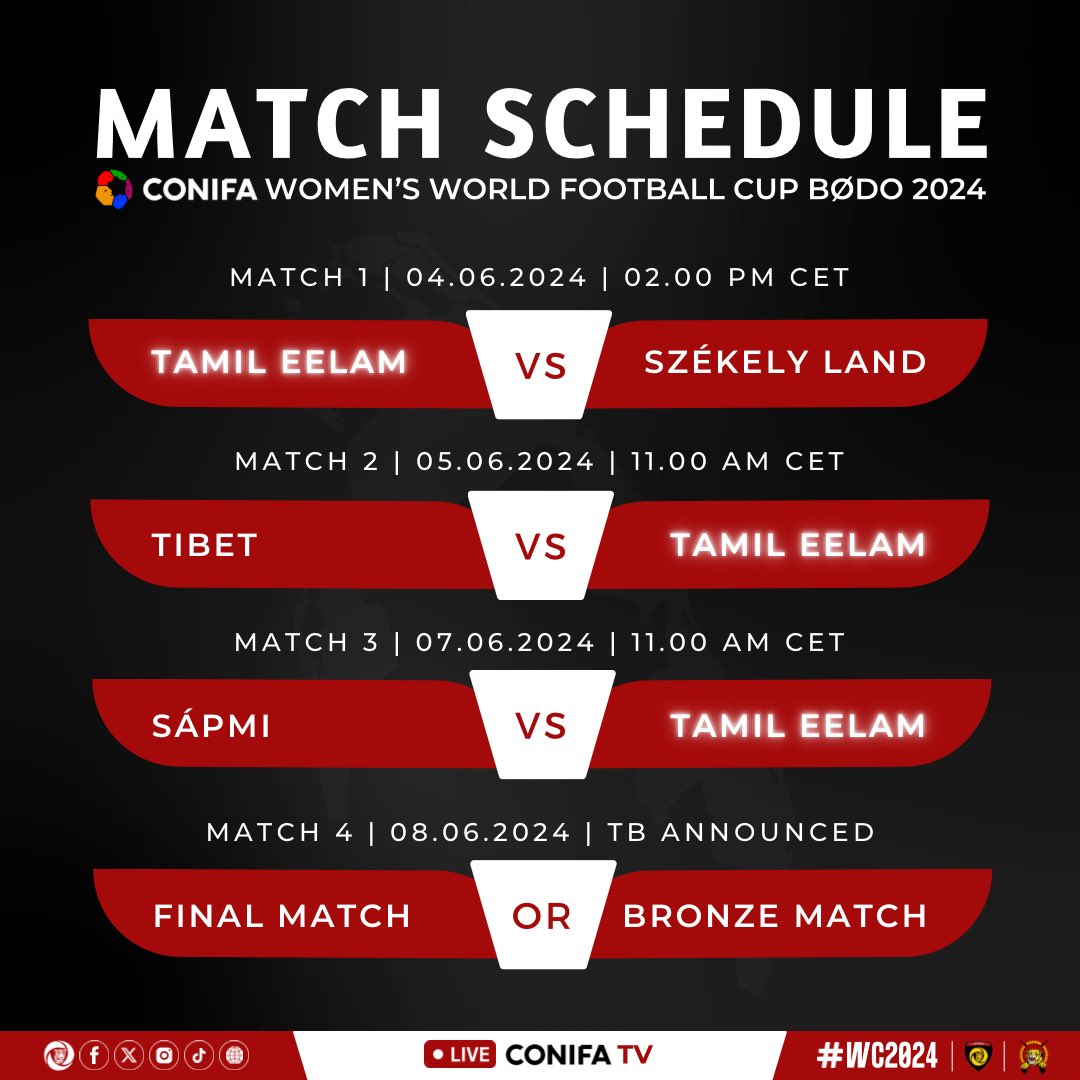 MATCH SCHEDULE
CONIFA WOMEN'S WORLD FOOTBALL CUP BØDO 2024

MATCH 1 | 04.06.2024 | 02.00 PM CET
TAMIL EELAM VS SZÉKELY LAND

MATCH 2 | 05.06.2024 | 11.00 AM CET
TIBET VS TAMIL EELAM

MATCH 3 | 07.06.2024 | 11.00 AM CET
SÁPMI VS TAMIL EELAM

MATCH 4 | 08.06.2024 | TB ANNOUNCED
FINAL MATCH OR BRONZE MATCH

LIVE CONIFA TV
#WC2024